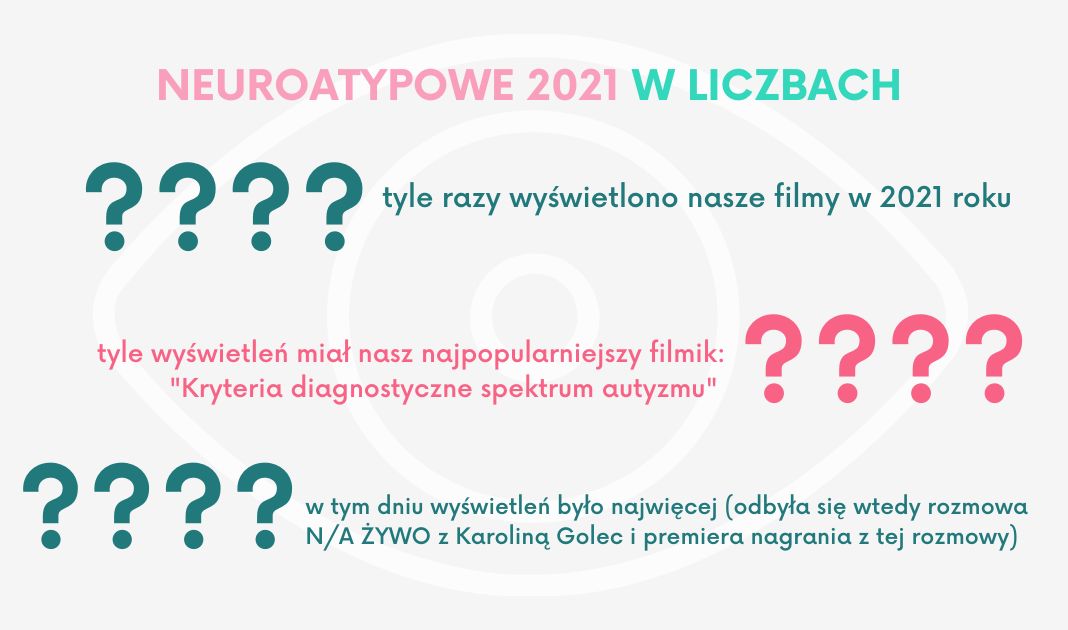 NEUROATYPOWE 2021 W LICZBACH

???? tyle razy wyświetlono nasze filmy w 2021 roku

tyle wyświetleń miał nasz najpopularniejszy filmik: "Kryteria diagnostyczne spektrum autyzmu" ????

???? w tym dniu wyświetleń było najwięcej (odbyła się wtedy rozmowa N/A ŻYWO z Karoliną Golec i premiera nagrania z tej rozmowy)